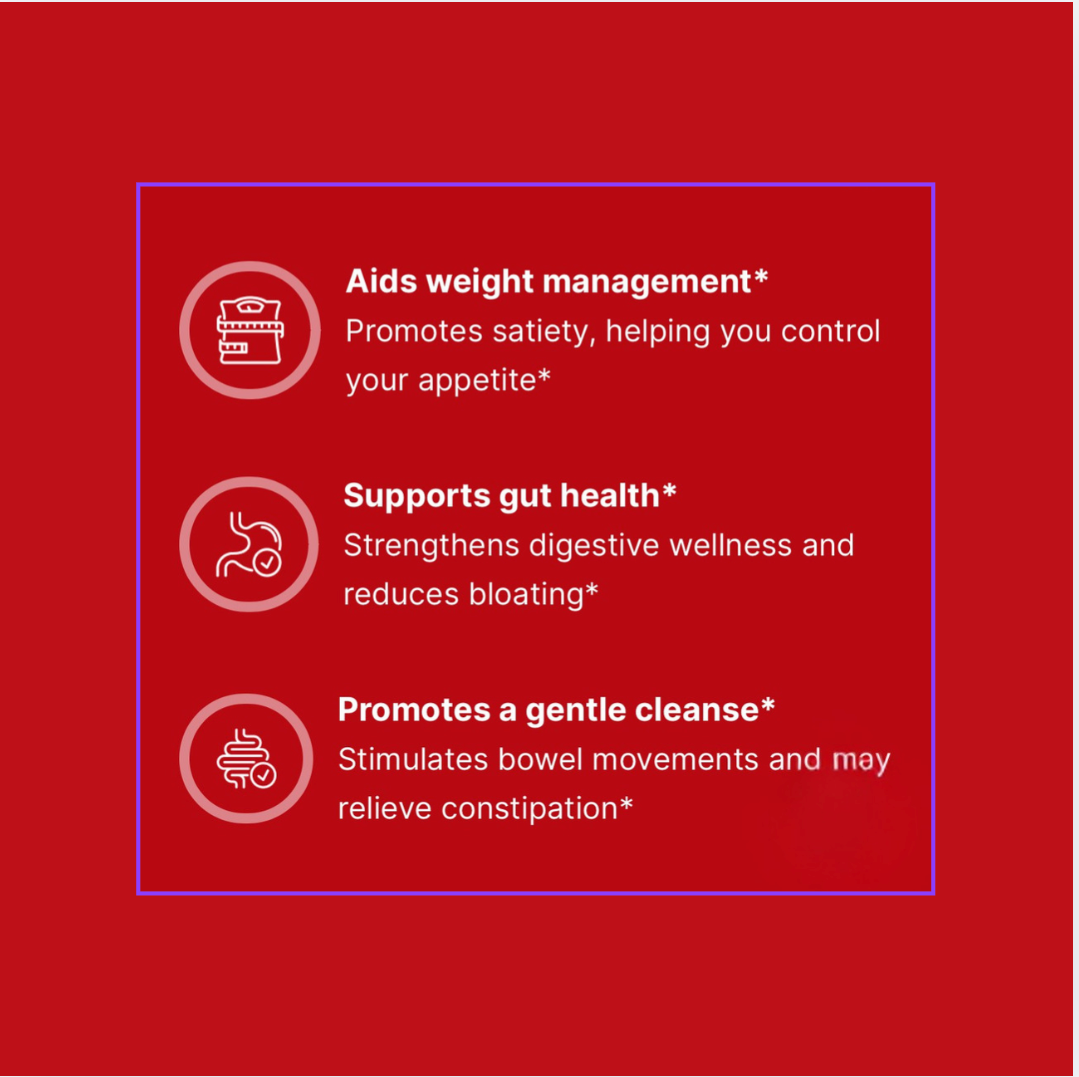 Aids weight management*
Promotes satiety, helping you control your appetite*

Supports gut health*
Strengthens digestive wellness and reduces bloating*

Promotes a gentle cleanse*
Stimulates bowel movements and may relieve constipation*